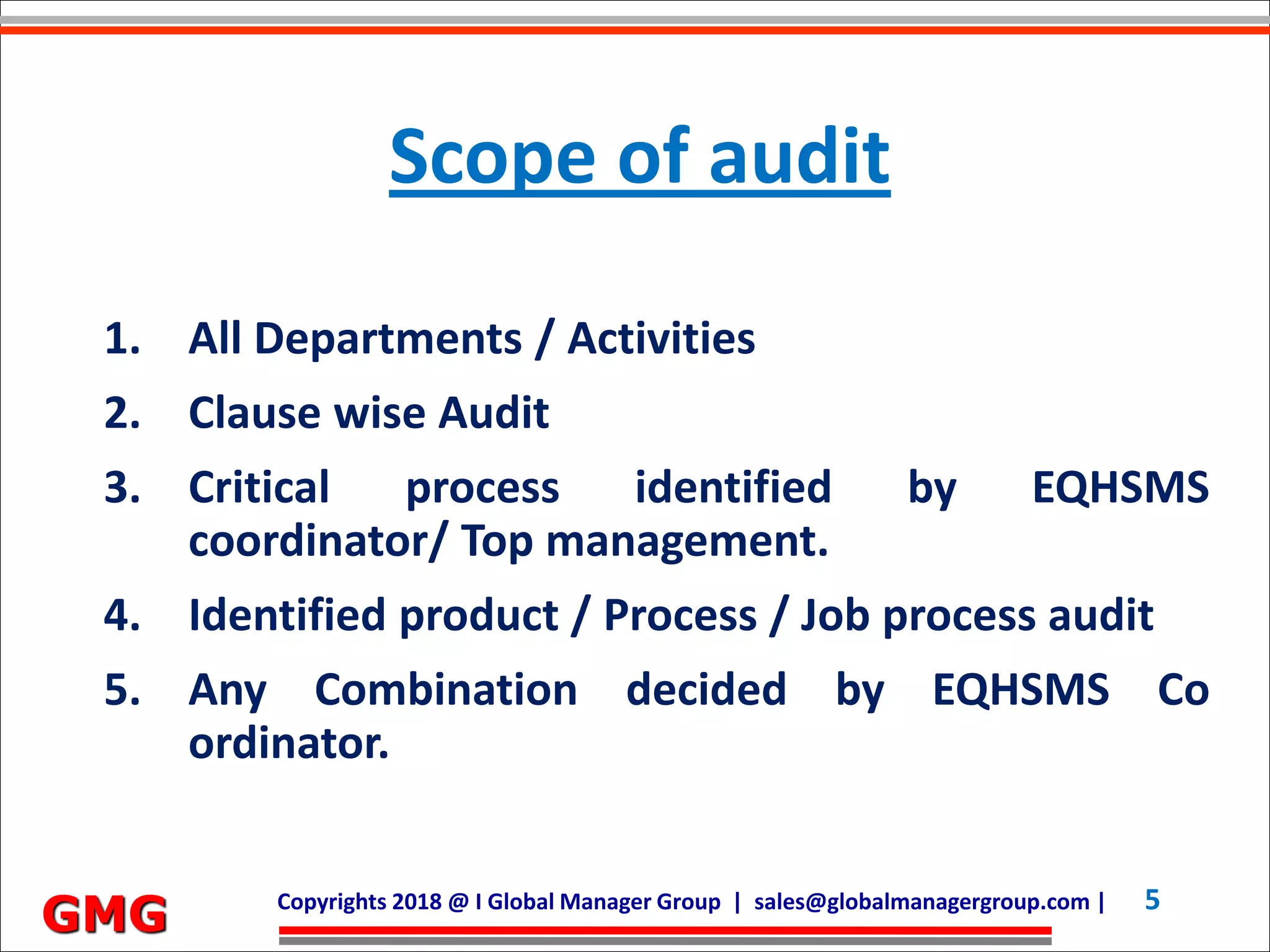 Scope of audit

1. All Departments / Activities
2. Clause wise Audit
3. Critical process identified by EQHSMS coordinator/ Top management.
4. Identified product / Process / Job process audit
5. Any Combination decided by EQHSMS Co ordinator.

GMG

Copyrights 2018 @ I Global Manager Group | sales@globalmanagergroup.com |

5